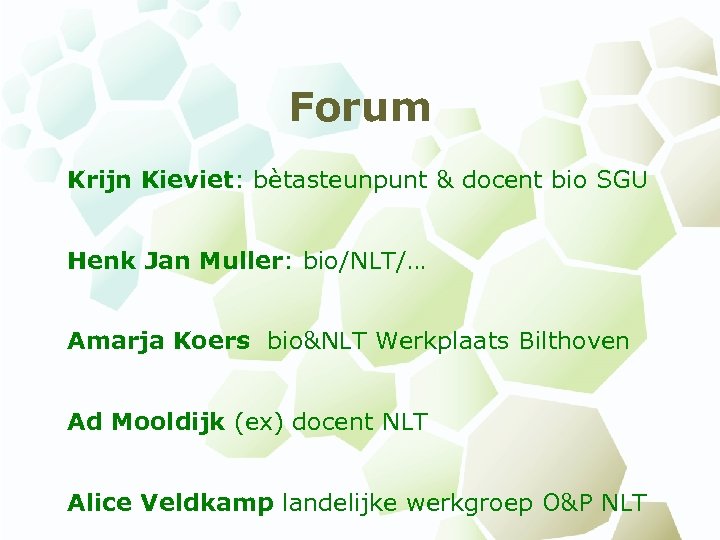 Forum

Krijn Kieviet: bètasteunpunt & docent bio SGU

Henk Jan Muller: bio/NLT/...

Amarja Koers  bio&NLT Werkplaats Bilthoven

Ad Mooldijk (ex) docent NLT

Alice Veldkamp landelijke werkgroep O&P NLT